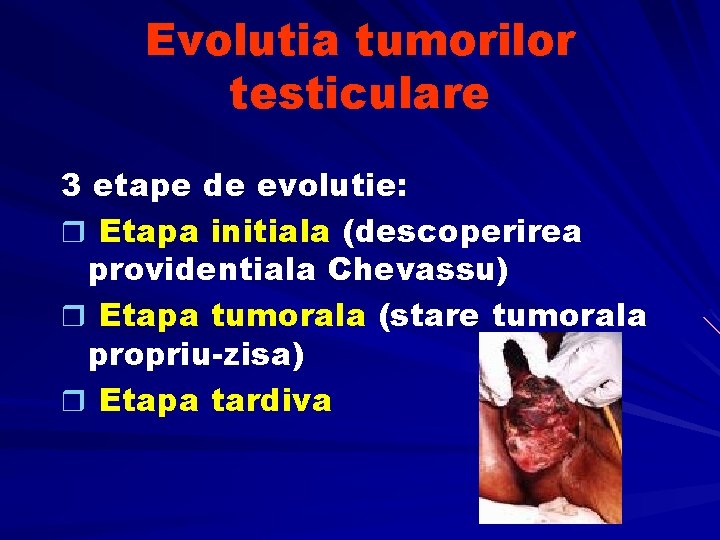 Evolutia tumorilor testiculare

3 etape de evolutie:

❒ Etapa initiala (descoperirea providentiala Chevassu)

❒ Etapa tumorala (stare tumorala propriu-zisa)

❒ Etapa tardiva